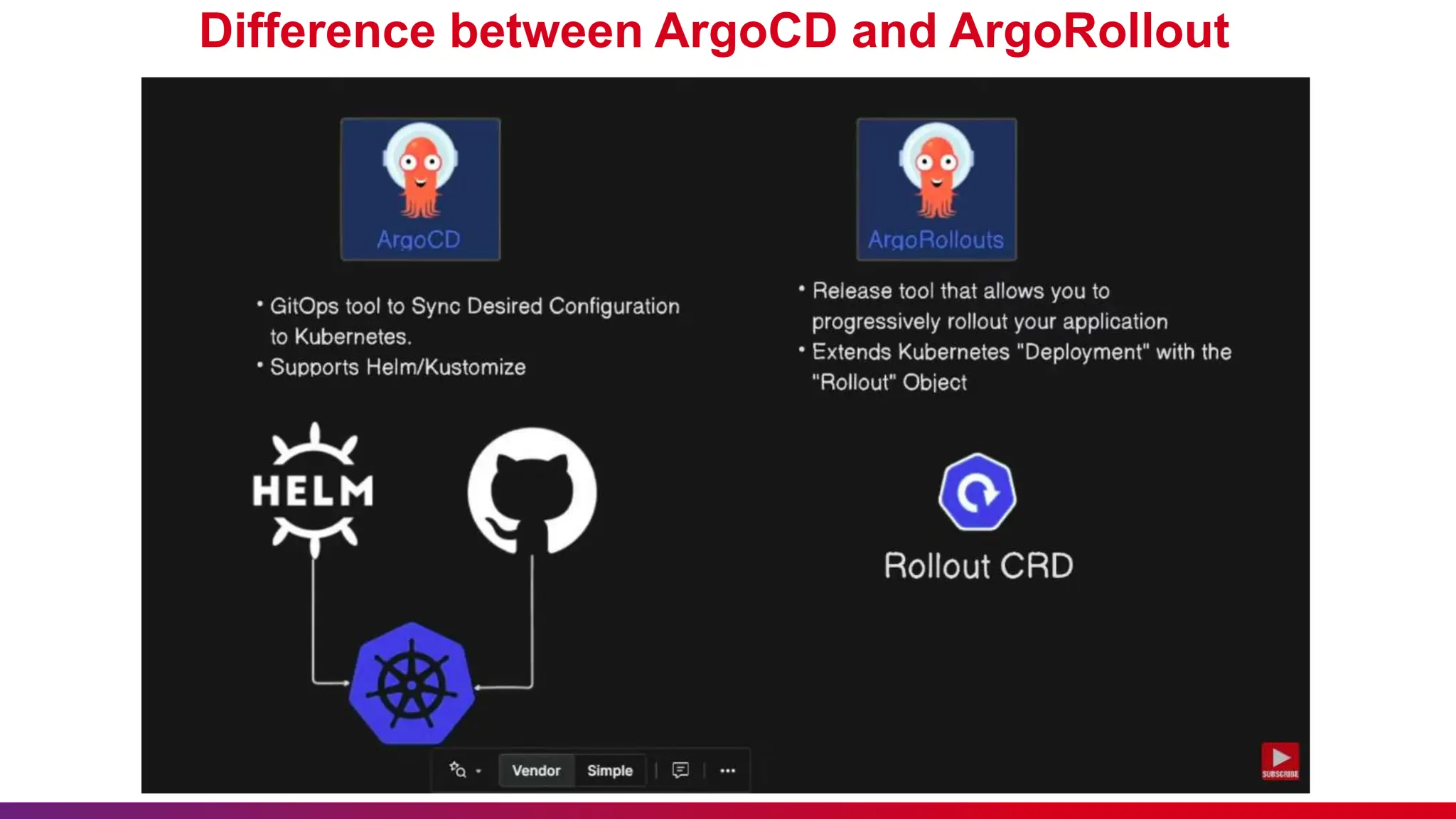 Difference between ArgoCD and ArgoRollout

ArgoCD

• GitOps tool to Sync Desired Configuration to Kubernetes.
• Supports Helm/Kustomize

HELM

ArgoRollouts

• Release tool that allows you to progressively rollout your application
• Extends Kubernetes "Deployment" with the "Rollout" Object

Rollout CRD

Vendor Simple

SUBSCRIBE